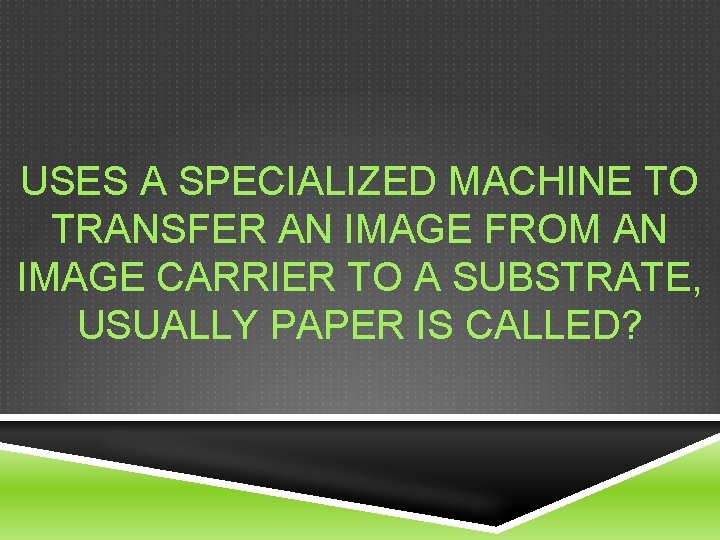 USES A SPECIALIZED MACHINE TO TRANSFER AN IMAGE FROM AN IMAGE CARRIER TO A SUBSTRATE, USUALLY PAPER IS CALLED?